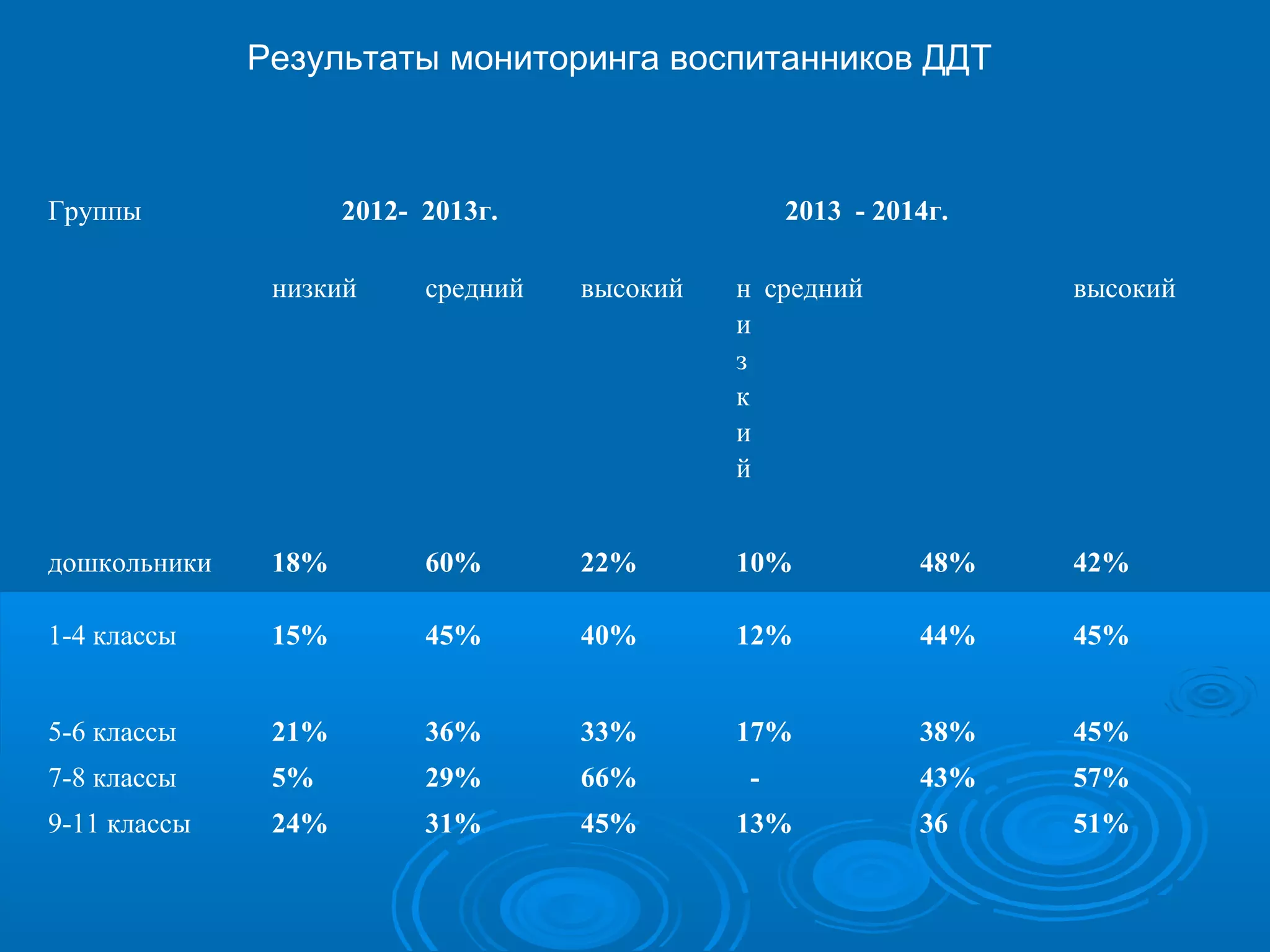 Результаты мониторинга воспитанников ДДТ

| Группы | 2012- 2013г. | | | 2013 - 2014г. | | |
|---|---|---|---|---|---|---|
| | низкий | средний | высокий | низкий | средний | высокий |
| дошкольники | 18% | 60% | 22% | 10% | 48% | 42% |
| 1-4 классы | 15% | 45% | 40% | 12% | 44% | 45% |
| 5-6 классы | 21% | 36% | 33% | 17% | 38% | 45% |
| 7-8 классы | 5% | 29% | 66% | - | 43% | 57% |
| 9-11 классы | 24% | 31% | 45% | 13% | 36 | 51% |